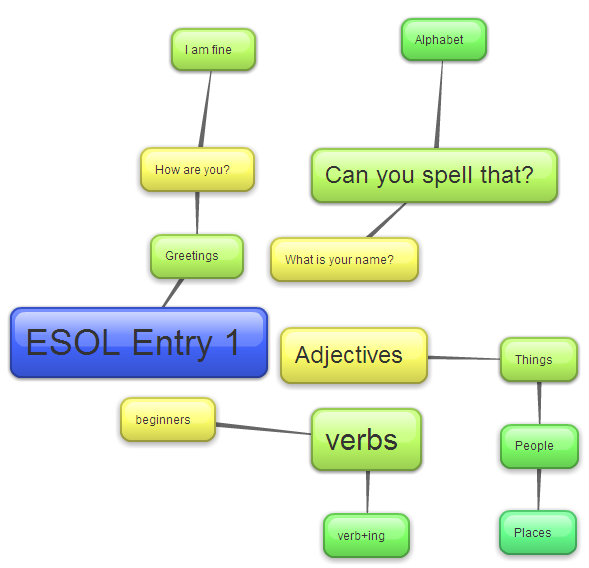 I am fine

Alphabet

How are you?

Can you spell that?

Greetings

What is your name?

ESOL Entry 1

Adjectives

Things

beginners

verbs

People

verb+ing

Places